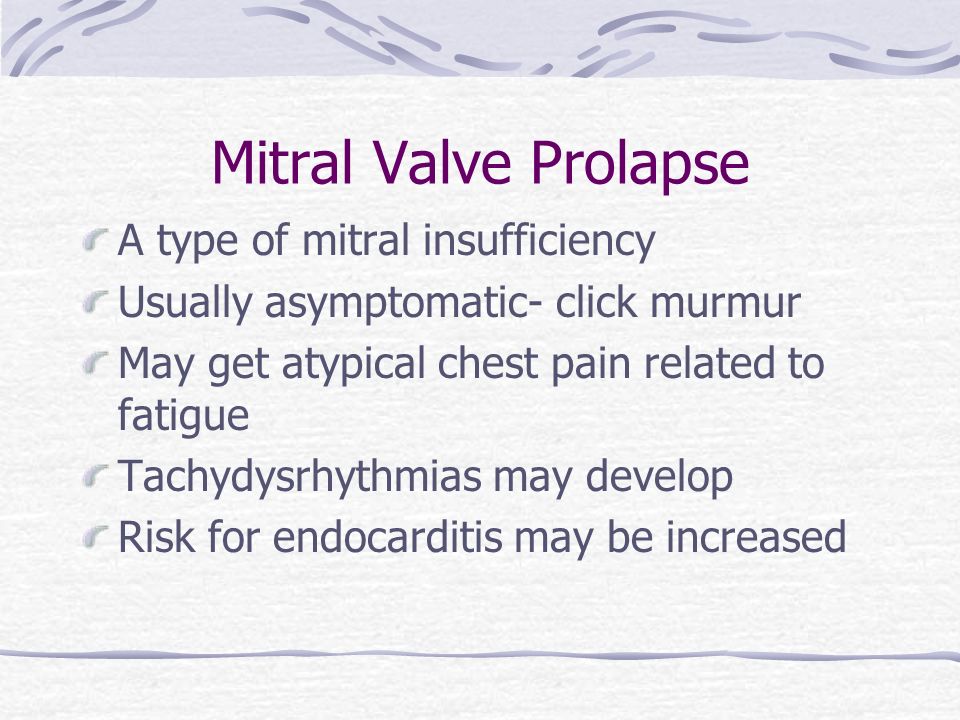 Mitral Valve Prolapse

A type of mitral insufficiency

Usually asymptomatic- click murmur

May get atypical chest pain related to fatigue

Tachydysrhythmias may develop

Risk for endocarditis may be increased